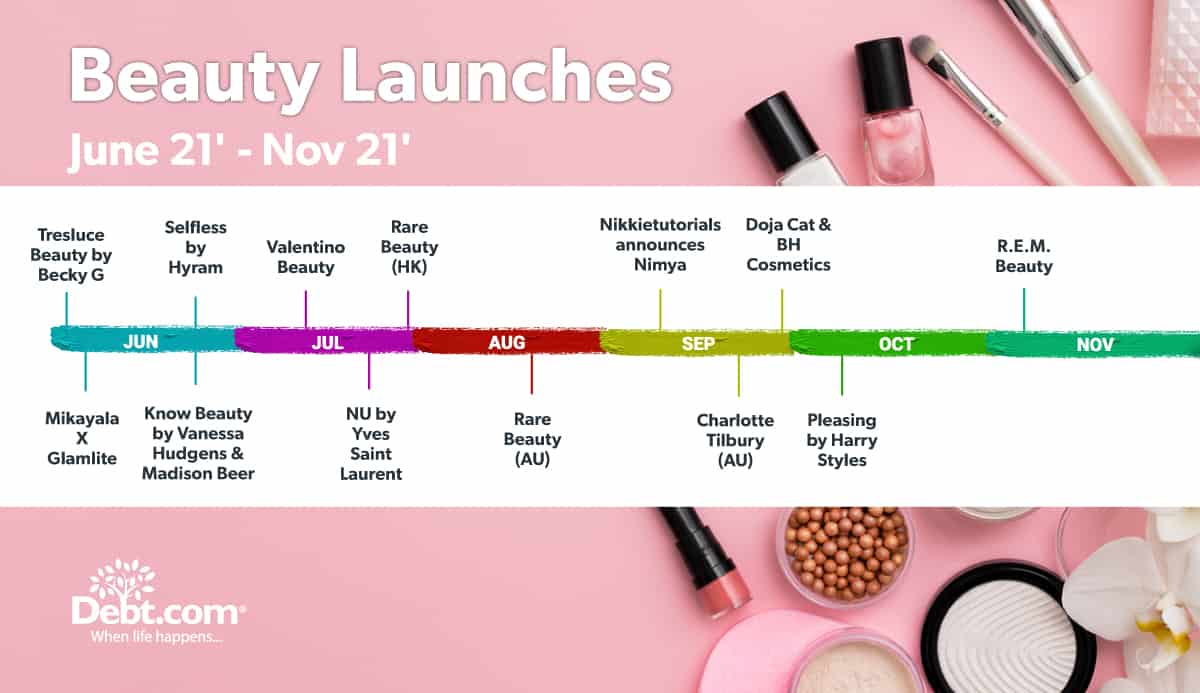 Beauty Launches

June 21' - Nov 21'

Tresluce Beauty by Becky G

Selfless by Hyram

Valentino Beauty

Rare Beauty (HK)

Nikkietutorials announces Nimya

Doja Cat & BH Cosmetics

R.E.M. Beauty

JUN

JUL

AUG

SEP

OCT

NOV

Mikayala X Glamlite

Know Beauty by Vanessa Hudgens & Madison Beer

NU by Yves Saint Laurent

Rare Beauty (AU)

Charlotte Tilbury (AU)

Pleasing by Harry Styles

Debt.com®
When life happens...